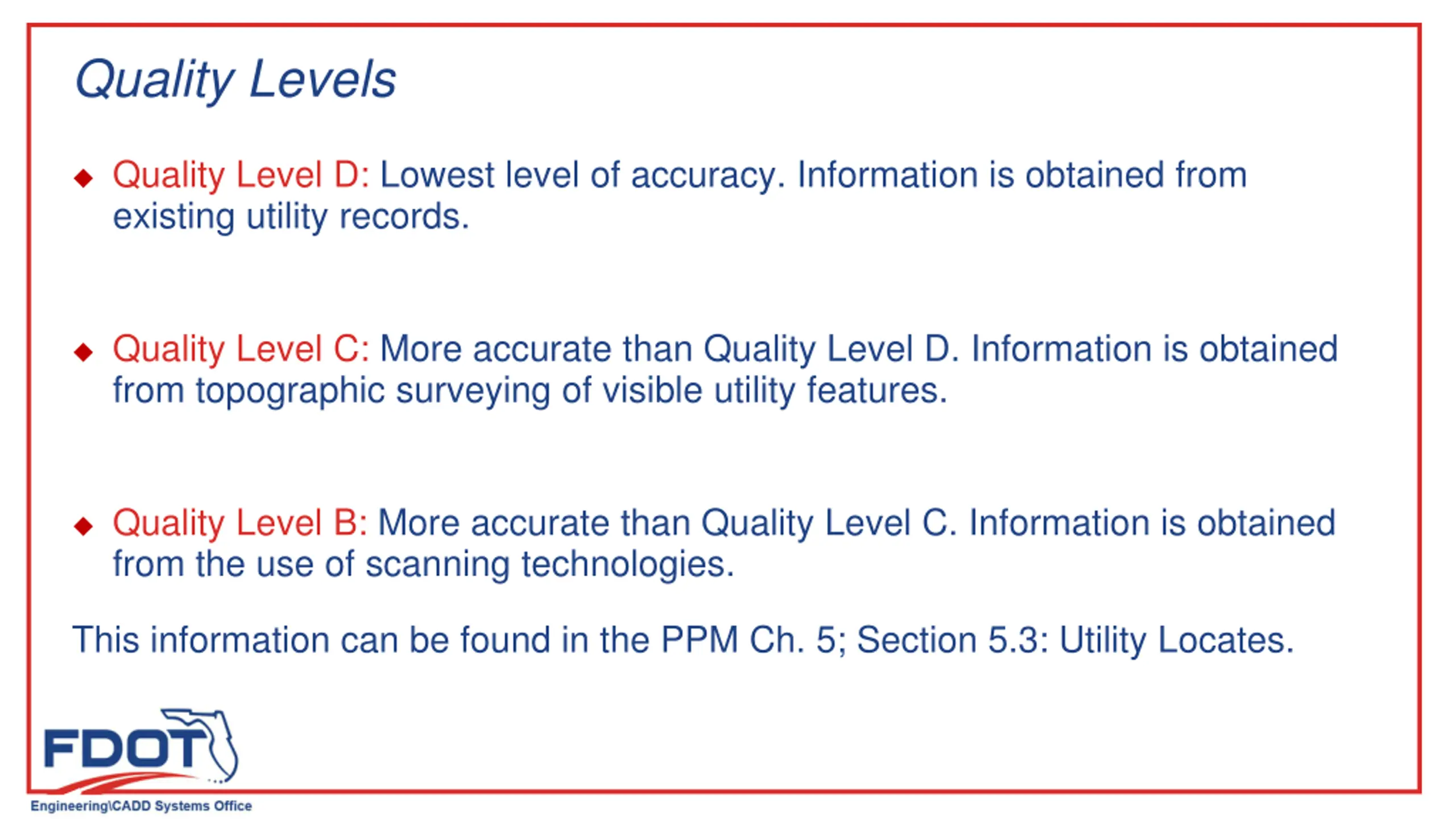 Quality Levels

◆ Quality Level D: Lowest level of accuracy. Information is obtained from existing utility records.

◆ Quality Level C: More accurate than Quality Level D. Information is obtained from topographic surveying of visible utility features.

◆ Quality Level B: More accurate than Quality Level C. Information is obtained from the use of scanning technologies.

This information can be found in the PPM Ch. 5; Section 5.3: Utility Locates.

FDOT
Engineering\CADD Systems Office